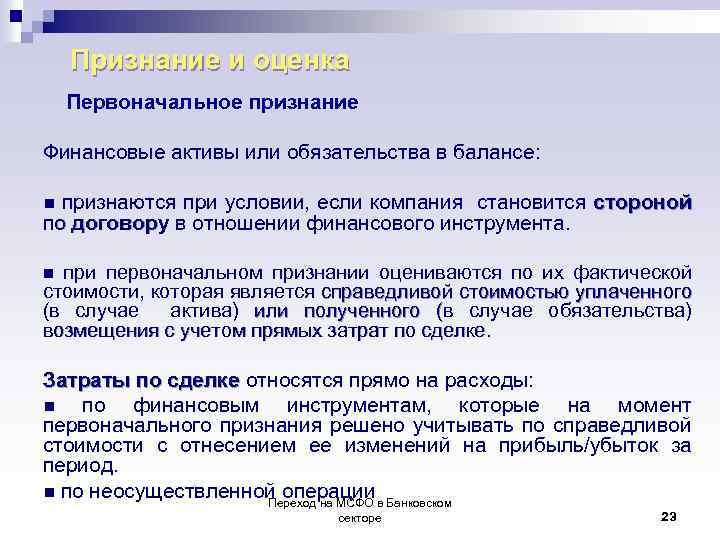 Признание и оценка

Первоначальное признание

Финансовые активы или обязательства в балансе:

■ признаются при условии, если компания становится стороной по договору в отношении финансового инструмента.

■ при первоначальном признании оцениваются по их фактической стоимости, которая является справедливой стоимостью уплаченного (в случае актива) или полученного (в случае обязательства) возмещения с учетом прямых затрат по сделке.

Затраты по сделке относятся прямо на расходы:

■ по финансовым инструментам, которые на момент первоначального признания решено учитывать по справедливой стоимости с отнесением ее изменений на прибыль/убыток за период.

■ по неосуществленной операции

Переход на МСФО в Банковском секторе

23